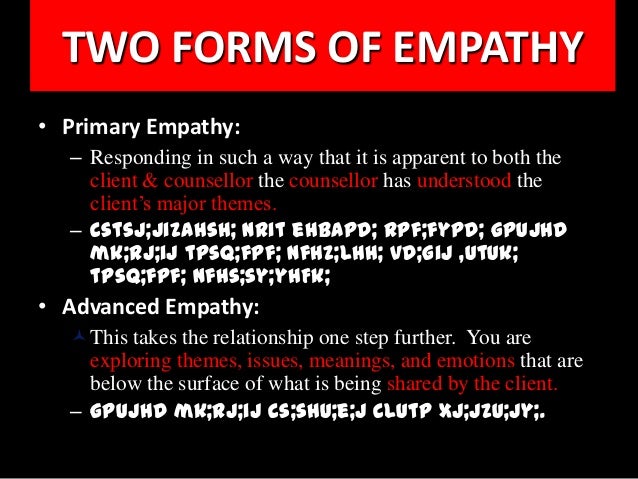 TWO FORMS OF EMPATHY

• Primary Empathy:

– Responding in such a way that it is apparent to both the client & counsellor the counsellor has understood the client's major themes.

– CSTSJ;JIZAHSH; NRIT EHBAPD; RPF;FYPD; GPUJHD MK;RJ;IJ TPSQ;FPF; NFHZ;LHH; VD;GIJ ,UTUK; TPSQ;FPF; NFHS;SY;YHFK;

• Advanced Empathy:

This takes the relationship one step further. You are exploring themes, issues, meanings, and emotions that are below the surface of what is being shared by the client.

– GPUJHD MK;RJ;IJ CS;SHU;E;J CLUTP XJ;JZU;JY;.